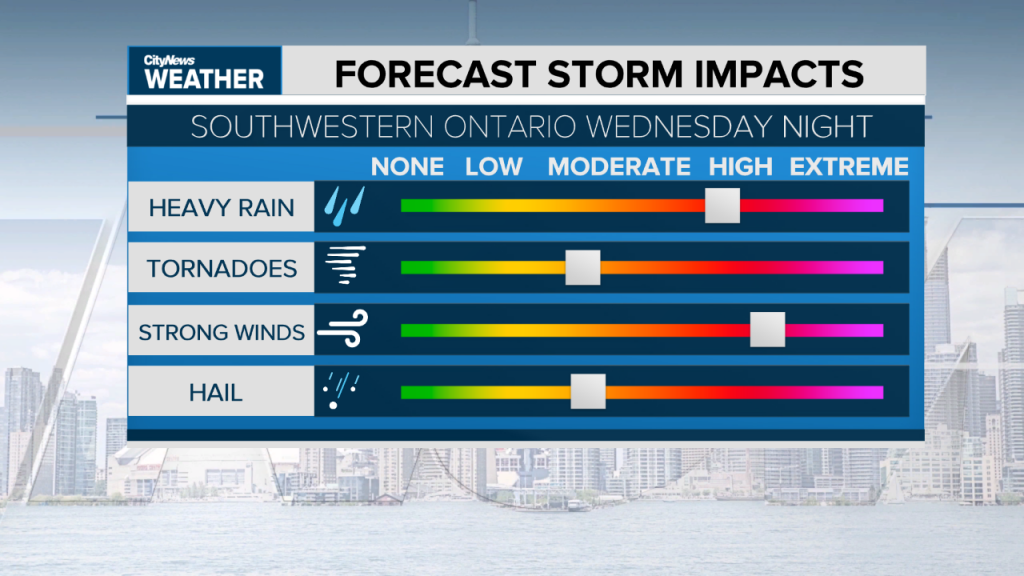 CityNews WEATHER

FORECAST STORM IMPACTS

SOUTHWESTERN ONTARIO WEDNESDAY NIGHT

NONE LOW MODERATE HIGH EXTREME

HEAVY RAIN

TORNADOES

STRONG WINDS

HAIL